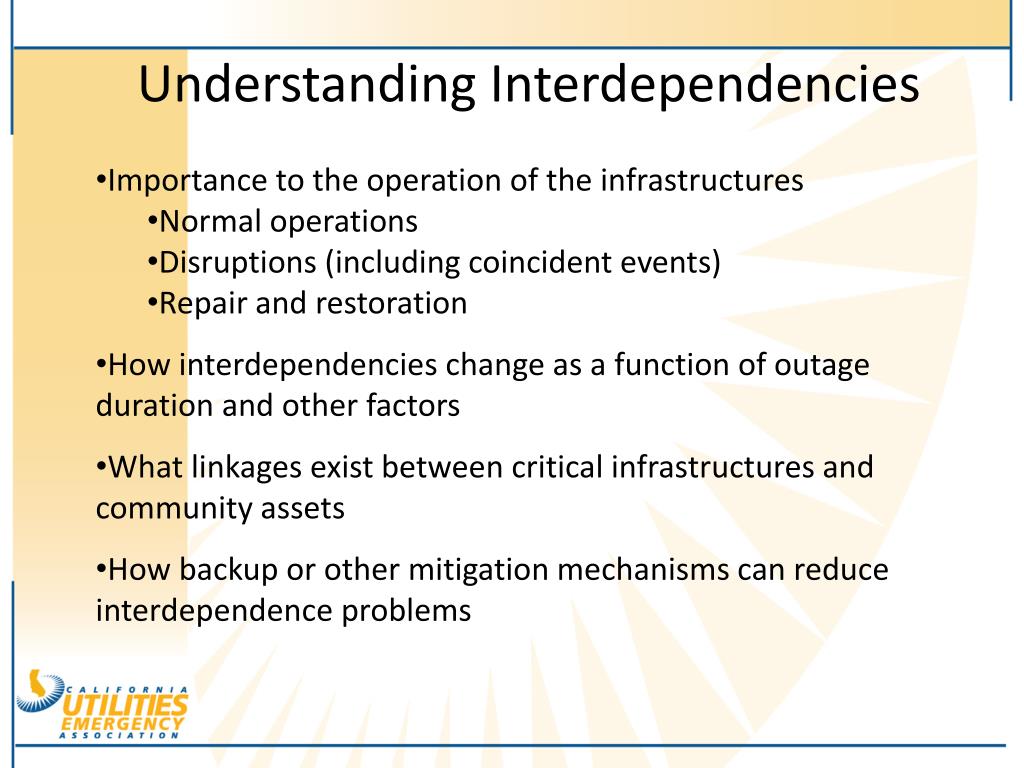 Understanding Interdependencies

•Importance to the operation of the infrastructures
•Normal operations
•Disruptions (including coincident events)
•Repair and restoration

•How interdependencies change as a function of outage duration and other factors

•What linkages exist between critical infrastructures and community assets

•How backup or other mitigation mechanisms can reduce interdependence problems

CALIFORNIA UTILITIES EMERGENCY ASSOCIATION